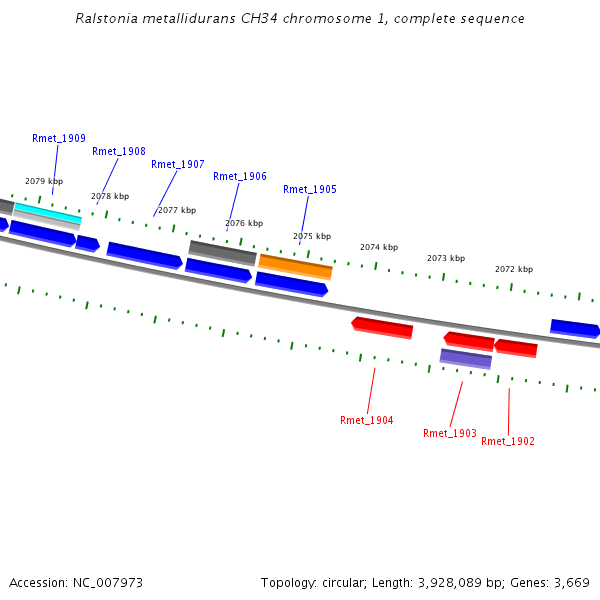 Ralstonia metallidurans CH34 chromosome 1, complete sequence

Rmet_1909
Rmet_1908
Rmet_1907
Rmet_1906
Rmet_1905

2079 kbp
2078 kbp
2077 kbp
2076 kbp
2075 kbp
2074 kbp
2073 kbp
2072 kbp

Rmet_1904
Rmet_1903
Rmet_1902

Accession: NC_007973

Topology: circular; Length: 3,928,089 bp; Genes: 3,669